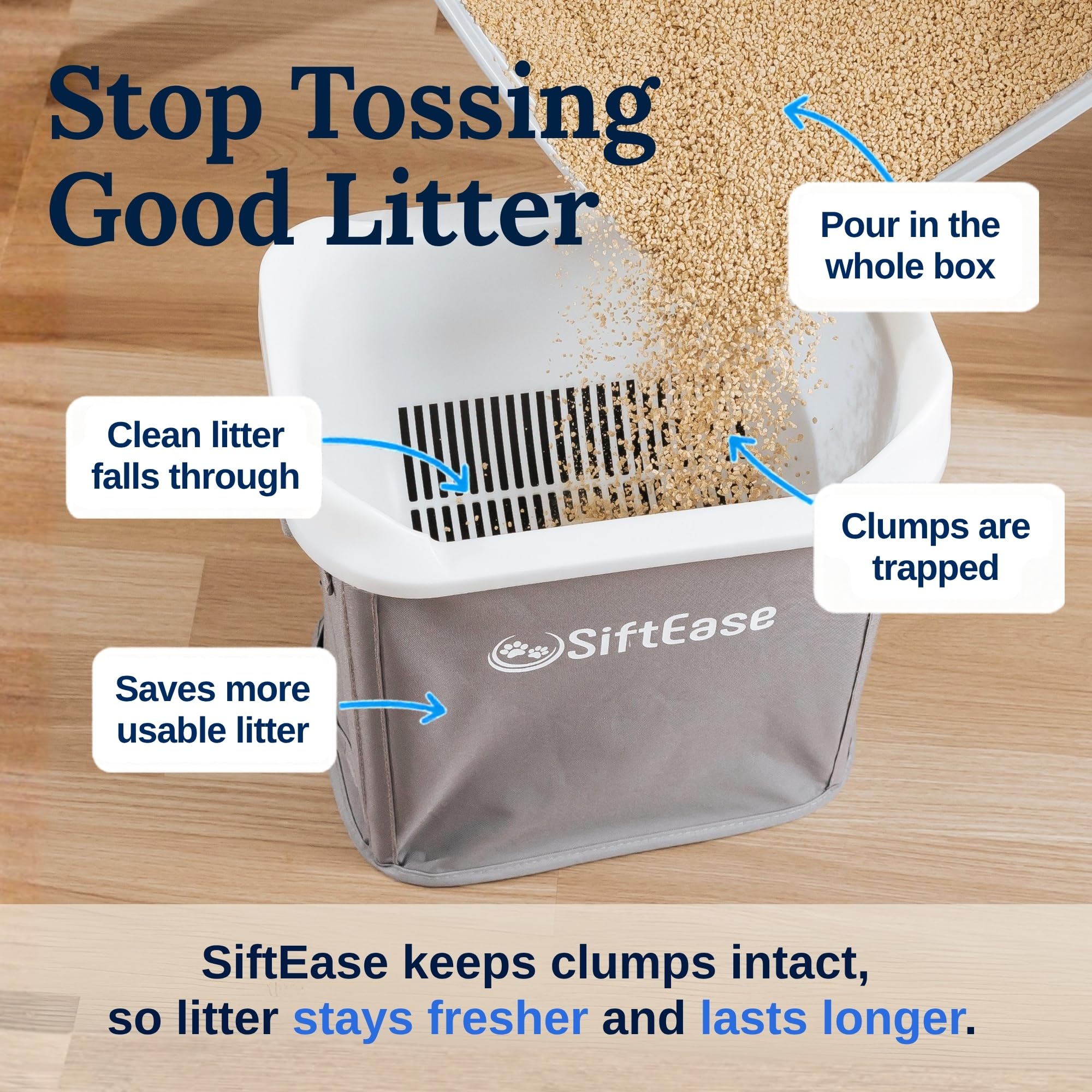 Stop Tossing Good Litter

Pour in the whole box

Clean litter falls through

Clumps are trapped

SiftEase

Saves more usable litter

SiftEase keeps clumps intact, so litter stays fresher and lasts longer.